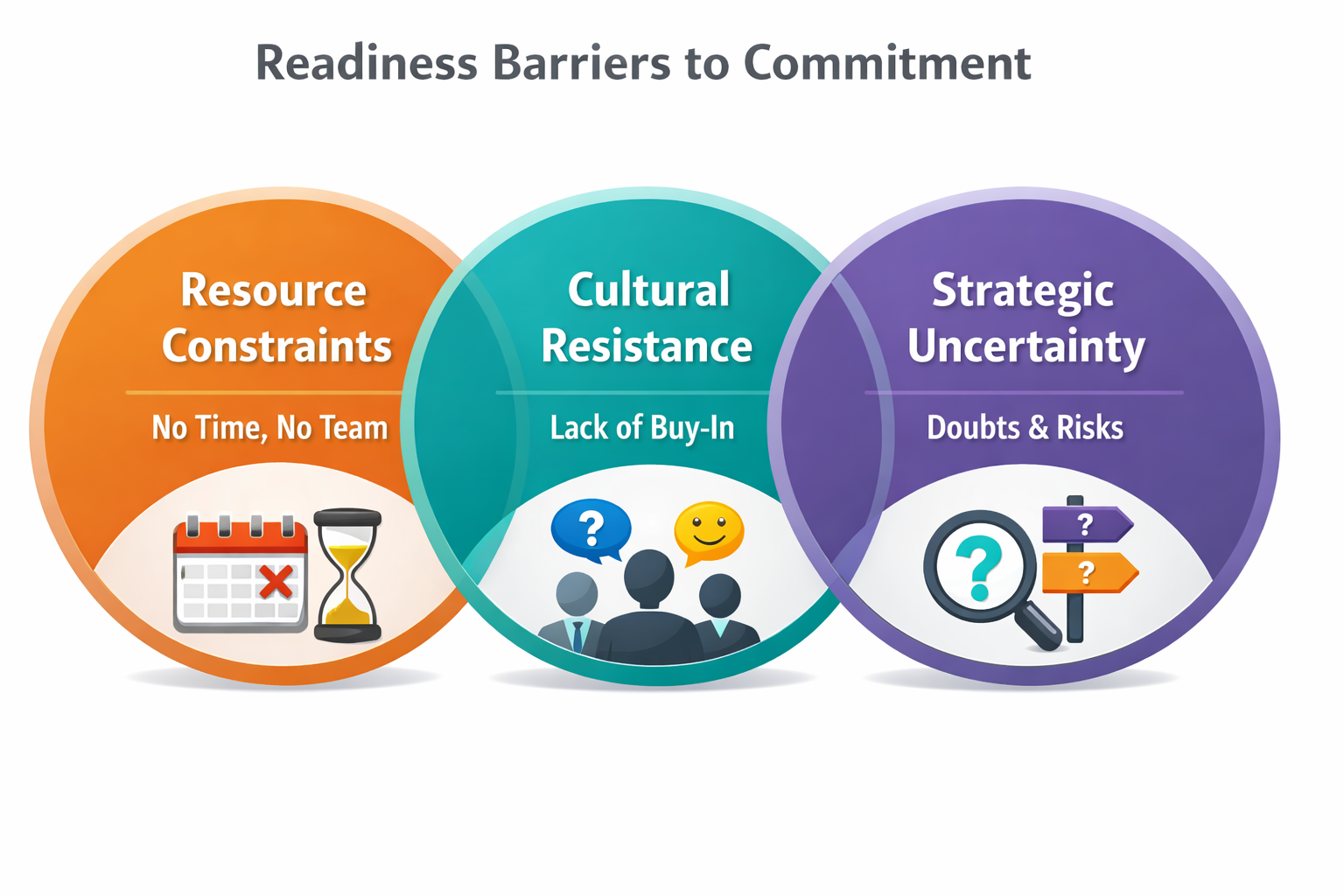 Readiness Barriers to Commitment

Resource Constraints

No Time, No Team

Cultural Resistance

Lack of Buy-In

?

Strategic Uncertainty

Doubts & Risks

?

?

?